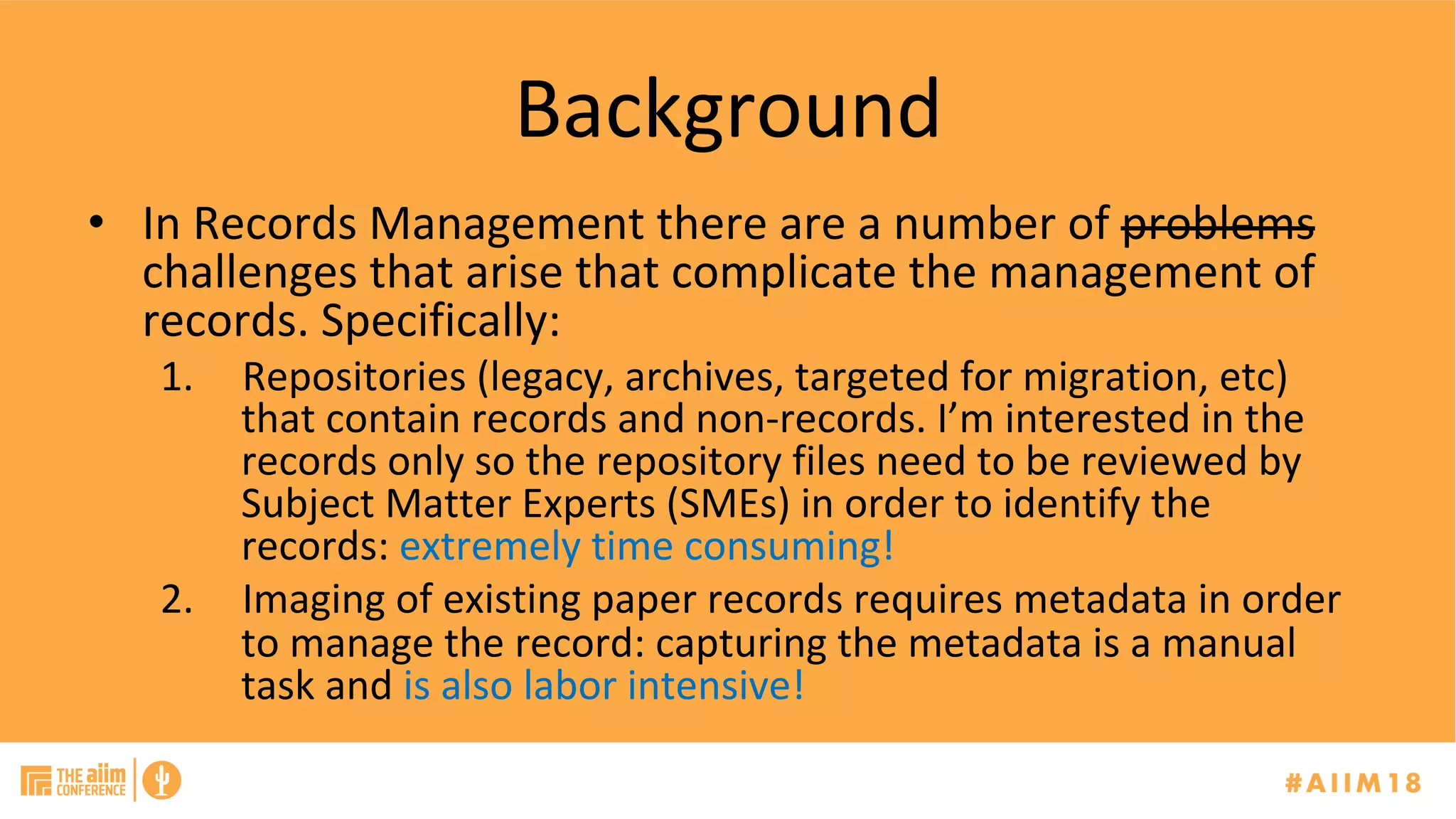 Background

• In Records Management there are a number of ~~problems~~ challenges that arise that complicate the management of records. Specifically:

1. Repositories (legacy, archives, targeted for migration, etc) that contain records and non-records. I'm interested in the records only so the repository files need to be reviewed by Subject Matter Experts (SMEs) in order to identify the records: extremely time consuming!

2. Imaging of existing paper records requires metadata in order to manage the record: capturing the metadata is a manual task and is also labor intensive!

THE aiim CONFERENCE

#AIIM18